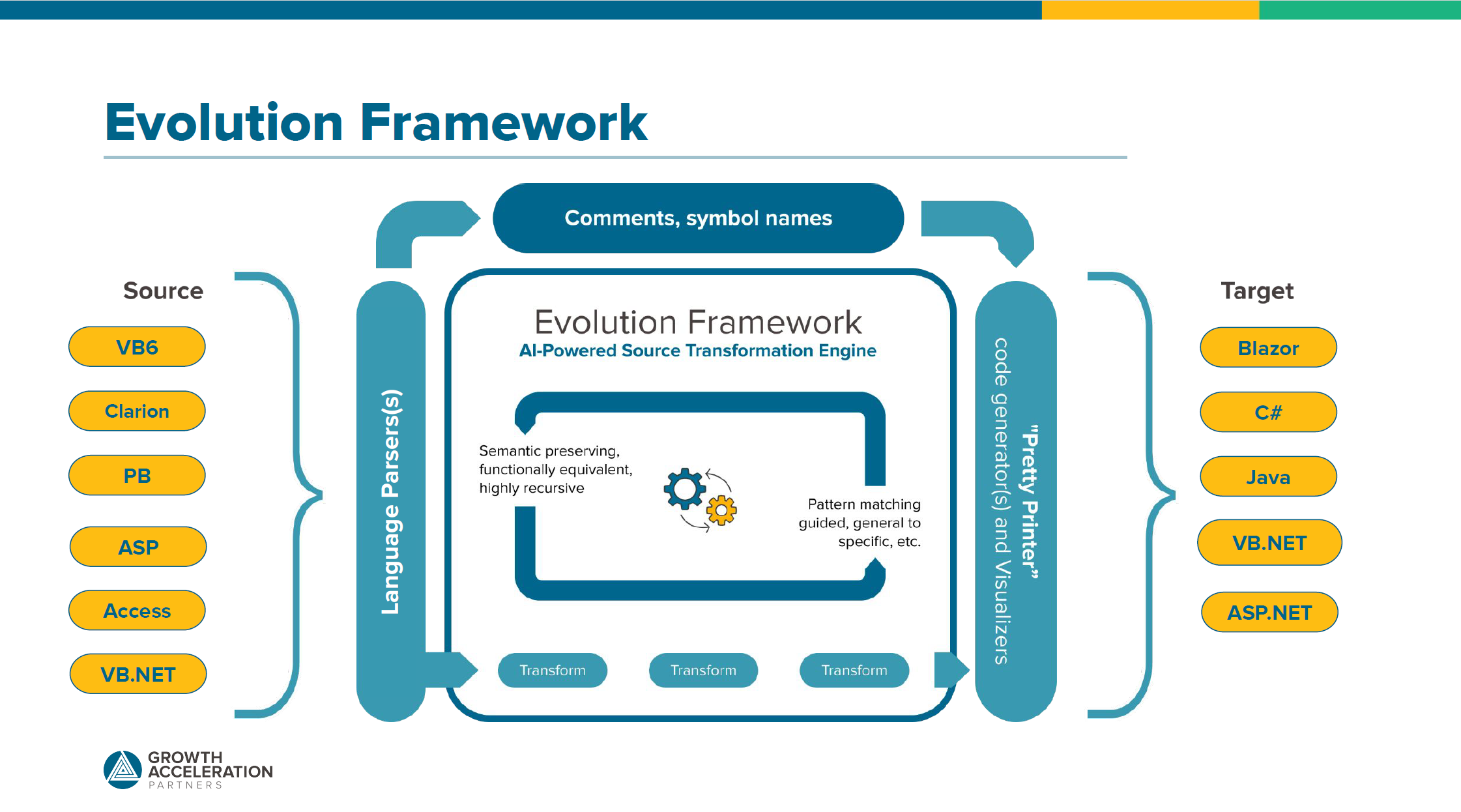 Evolution Framework

Comments, symbol names

Source

VB6

Clarion

PB

ASP

Access

VB.NET

Language Parsers(s)

Evolution Framework

AI-Powered Source Transformation Engine

Semantic preserving, functionally equivalent, highly recursive

Pattern matching guided, general to specific, etc.

Transform

Transform

Transform

"Pretty Printer"

code generator(s) and Visualizers

Target

Blazor

C#

Java

VB.NET

ASP.NET

GROWTH ACCELERATION PARTNERS